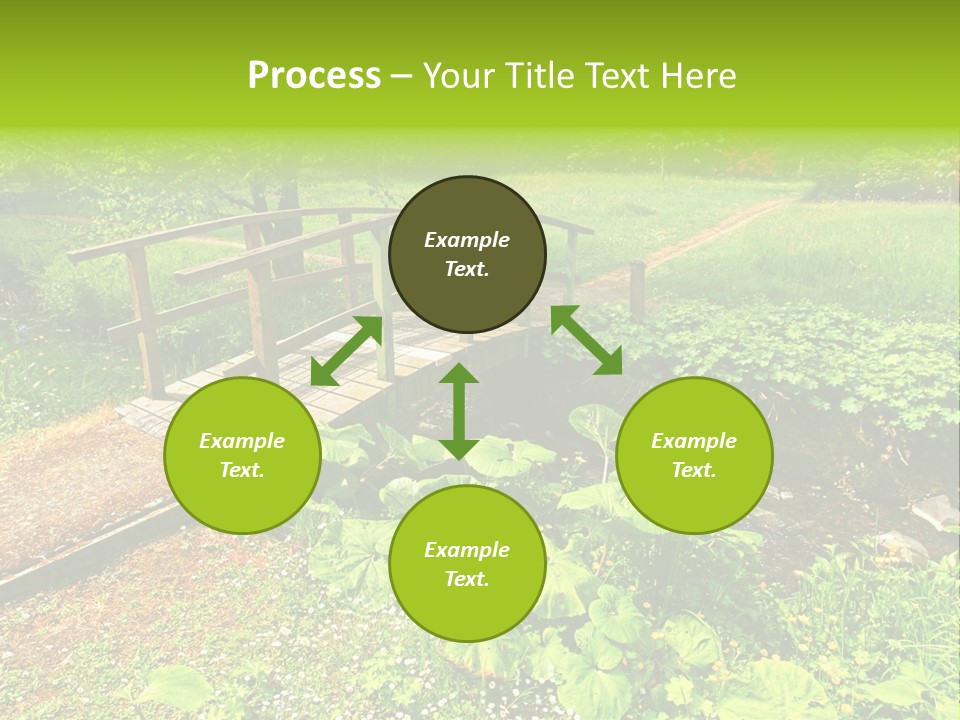 Process – Your Title Text Here

Example Text.

Example Text.

Example Text.

Example Text.